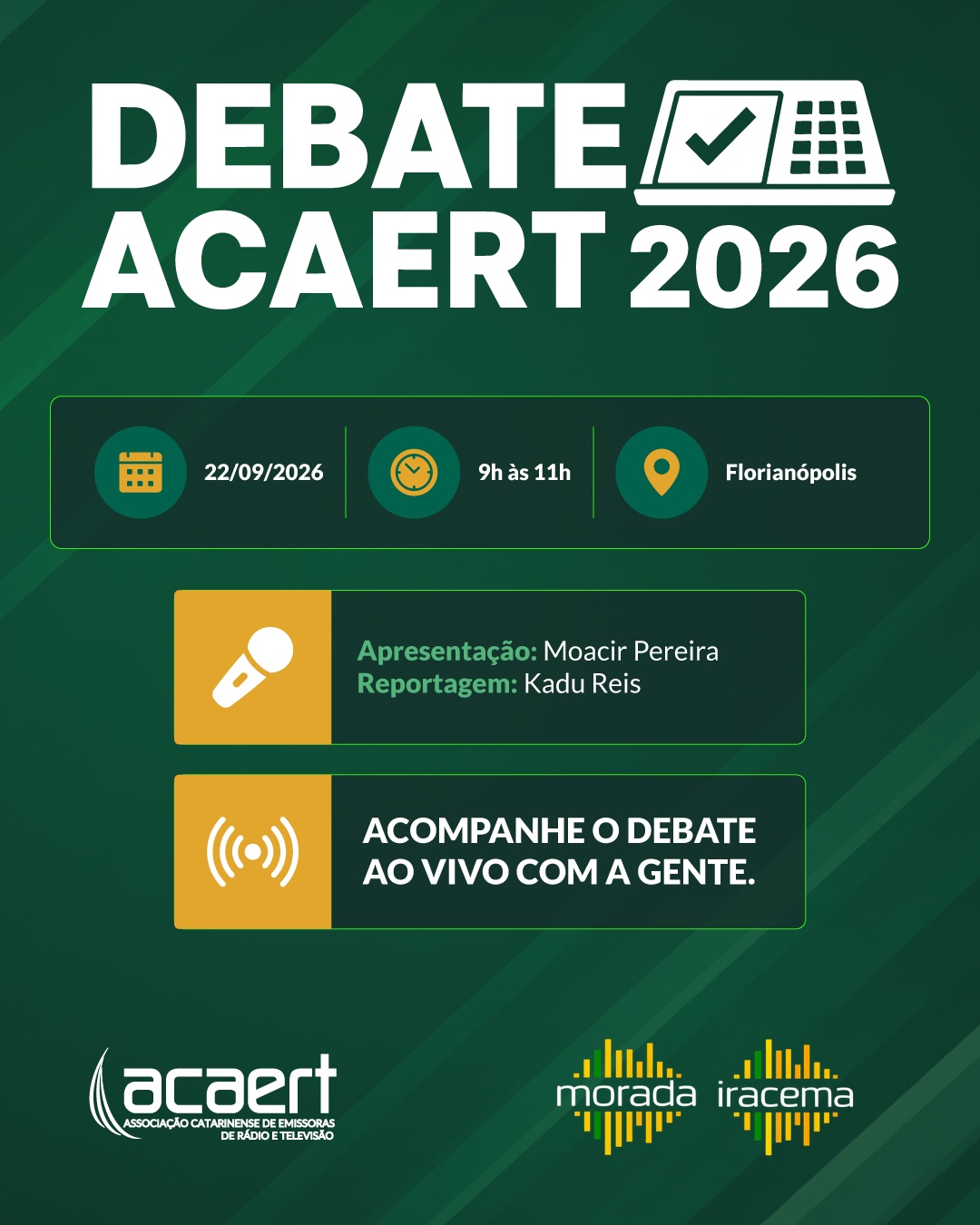 DEBATE
ACAERT 2026

22/09/2026

9h às 11h

Florianópolis

Apresentação: Moacir Pereira
Reportagem: Kadu Reis

ACOMPANHE O DEBATE
AO VIVO COM A GENTE.

acaert
ASSOCIAÇÃO CATARINENSE DE EMISSORAS
DE RÁDIO E TELEVISÃO

morada

iracema